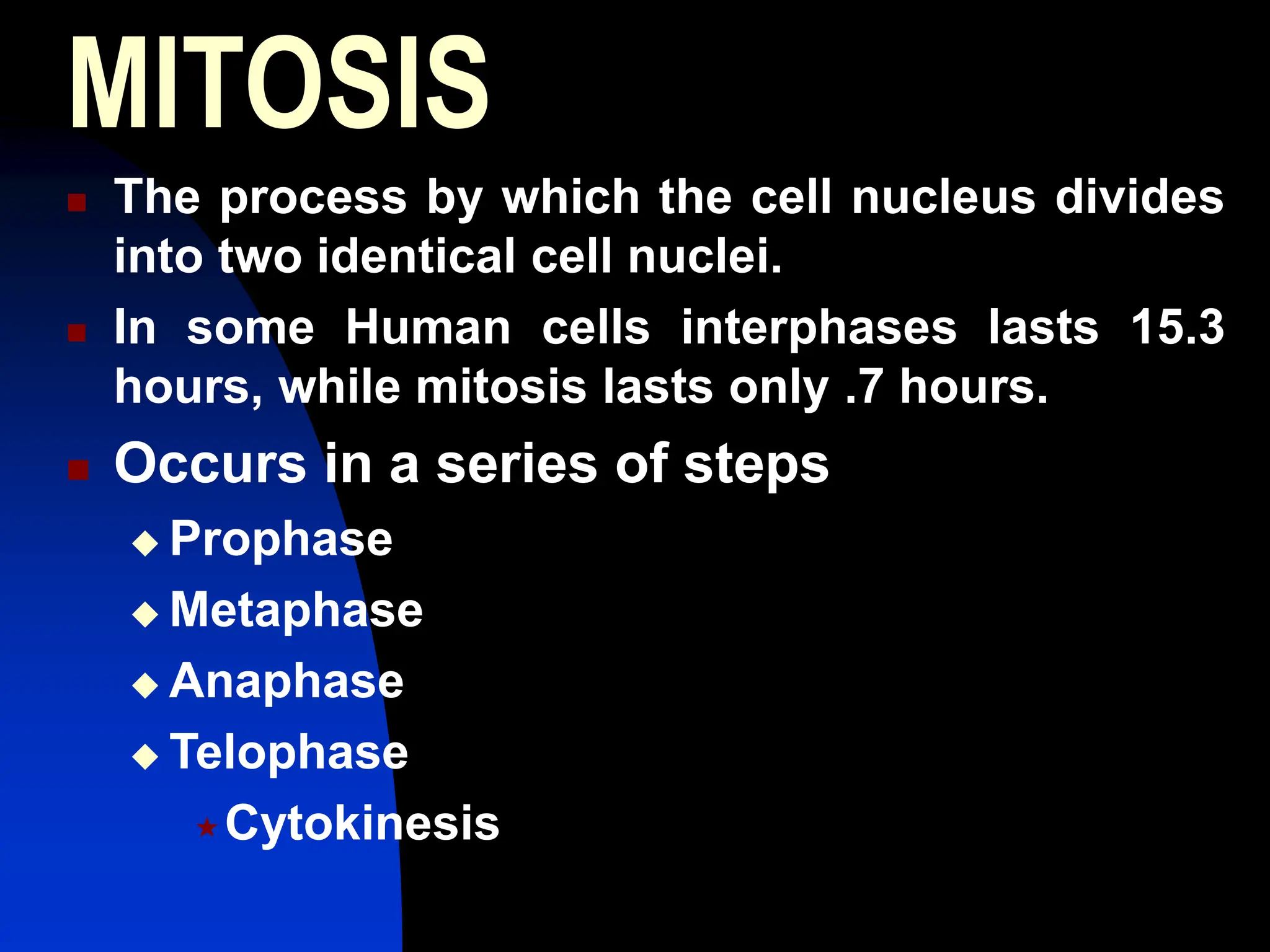 MITOSIS

The process by which the cell nucleus divides into two identical cell nuclei.

In some Human cells interphases lasts 15.3 hours, while mitosis lasts only .7 hours.

Occurs in a series of steps

Prophase

Metaphase

Anaphase

Telophase

Cytokinesis